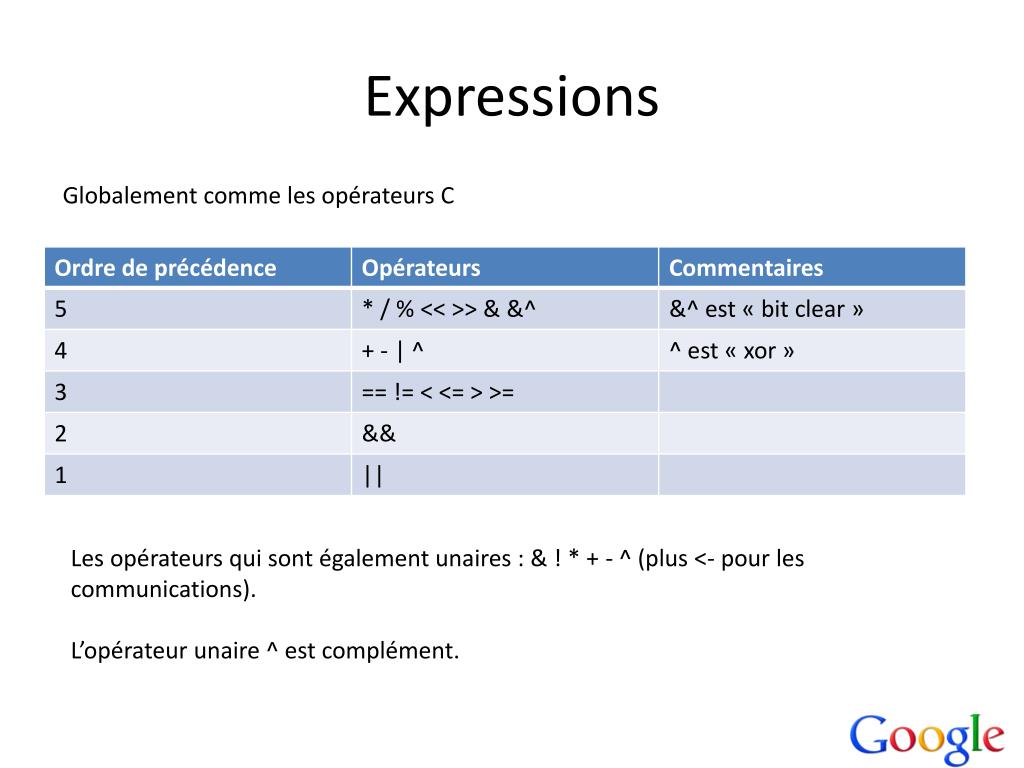 Expressions

Globalement comme les opérateurs C

| Ordre de précédence | Opérateurs | Commentaires |
|---|---|---|
| 5 | * / % << >> & &^ | &^ est « bit clear » |
| 4 | + - \| ^ | ^ est « xor » |
| 3 | == != < <= > >= | |
| 2 | && | |
| 1 | \|\| | |

Les opérateurs qui sont également unaires : & ! * + - ^ (plus <- pour les communications).

L'opérateur unaire ^ est complément.

Google